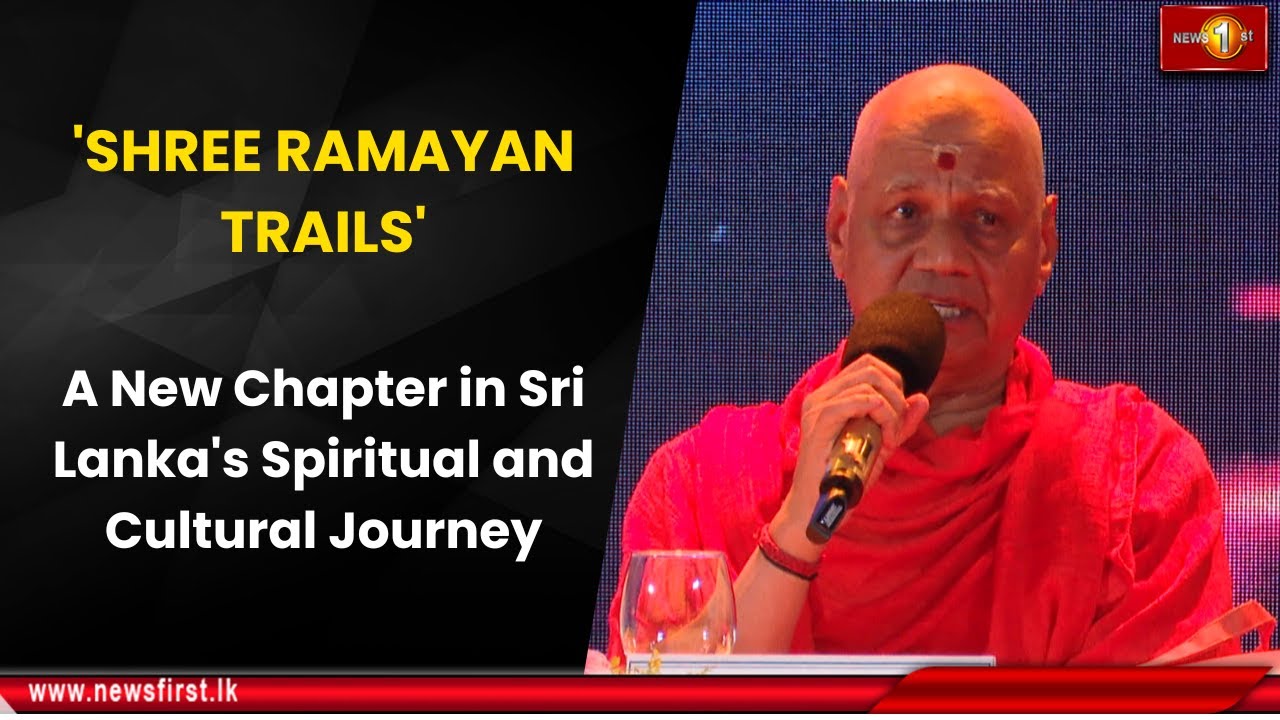 NEWS 1st

'SHREE RAMAYAN TRAILS'

A New Chapter in Sri Lanka's Spiritual and Cultural Journey

www.newsfirst.lk